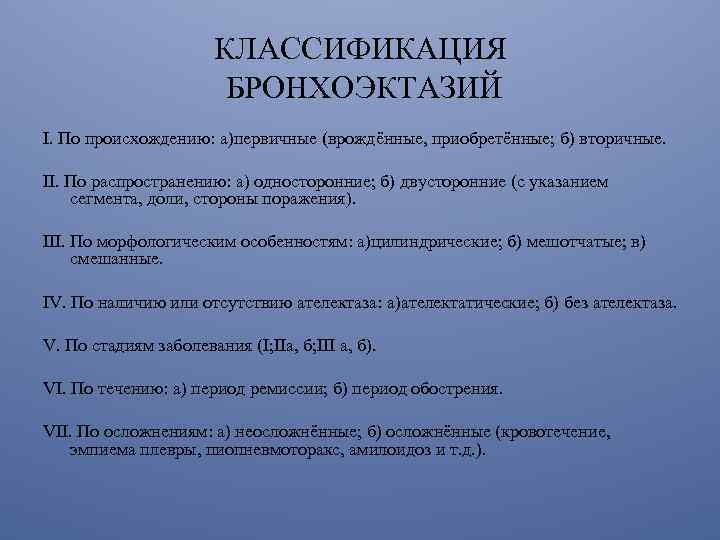 КЛАССИФИКАЦИЯ БРОНХОЭКТАЗИЙ

I. По происхождению: а)первичные (врождённые, приобретённые; б) вторичные.

II. По распространению: а) односторонние; б) двусторонние (с указанием сегмента, доли, стороны поражения).

III. По морфологическим особенностям: а)цилиндрические; б) мешотчатые; в) смешанные.

IV. По наличию или отсутствию ателектаза: а)ателектатические; б) без ателектаза.

V. По стадиям заболевания (I;IIа, б;III а, б).

VI. По течению: а) период ремиссии; б) период обострения.

VII. По осложнениям: а) неосложнённые; б) осложнённые (кровотечение, эмпиема плевры, пиопневмоторакс, амилоидоз и т.д.).